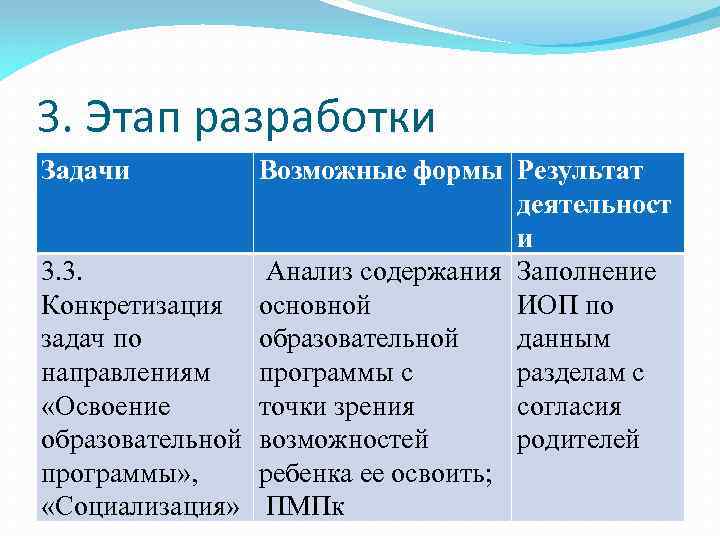 3. Этап разработки

| Задачи | Возможные формы | Результат деятельности |
|---|---|---|
| 3.3. Конкретизация задач по направлениям «Освоение образовательной программы», «Социализация» | Анализ содержания основной образовательной программы с точки зрения возможностей ребенка ее освоить; ПМПк | Заполнение ИОП по данным разделам с согласия родителей |